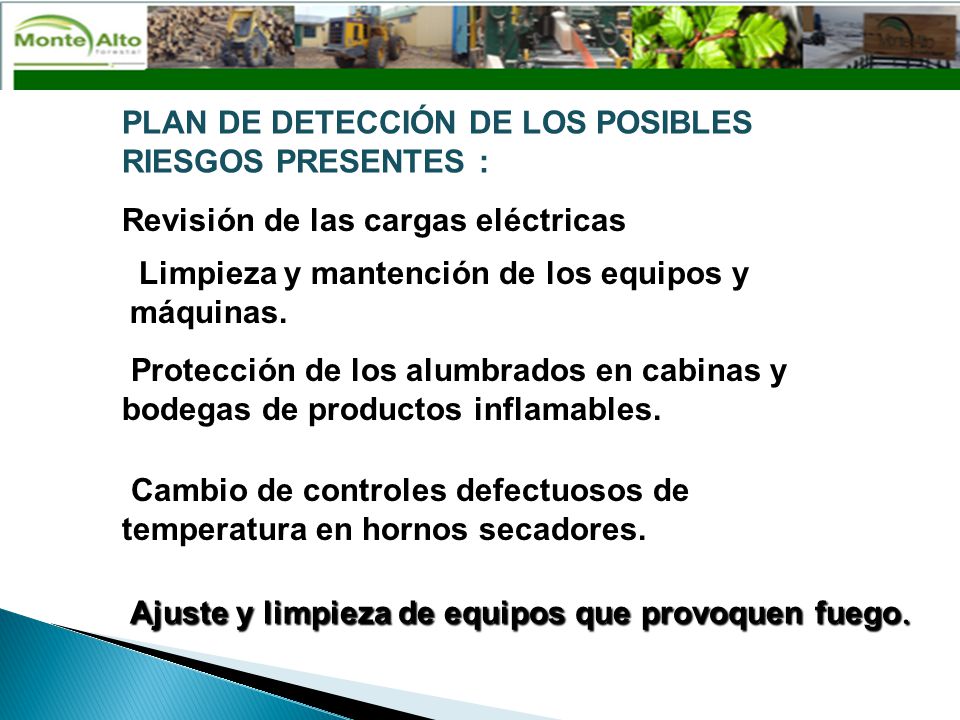 Monte Alto
forestal

PLAN DE DETECCIÓN DE LOS POSIBLES RIESGOS PRESENTES :

Revisión de las cargas eléctricas

Limpieza y mantención de los equipos y máquinas.

Protección de los alumbrados en cabinas y bodegas de productos inflamables.

Cambio de controles defectuosos de temperatura en hornos secadores.

Ajuste y limpieza de equipos que provoquen fuego.